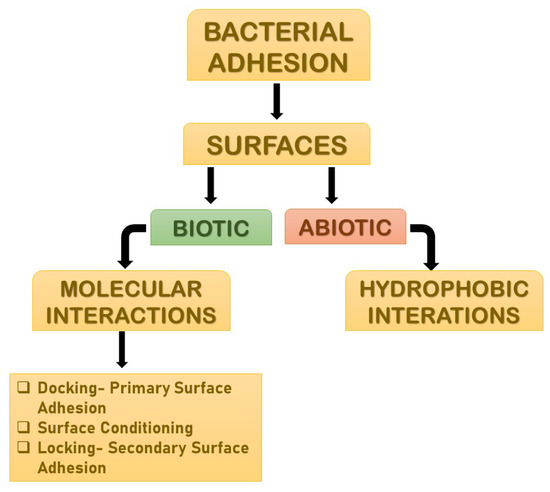 BACTERIAL ADHESION

SURFACES

BIOTIC

ABIOTIC

MOLECULAR INTERACTIONS

HYDROPHOBIC INTERATIONS

❑ Docking- Primary Surface Adhesion
❑ Surface Conditioning
❑ Locking- Secondary Surface Adhesion